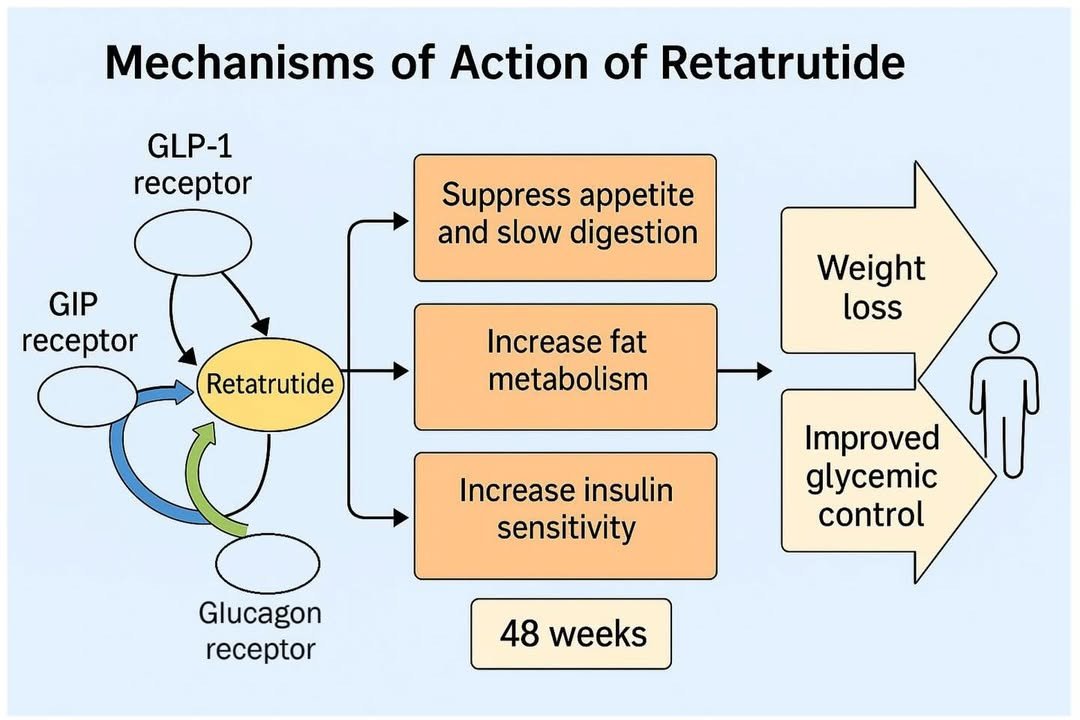 Mechanisms of Action of Retatrutide

GLP-1 receptor

GIP receptor

Retatrutide

Glucagon receptor

Suppress appetite and slow digestion

Increase fat metabolism

Increase insulin sensitivity

48 weeks

Weight loss

Improved glycemic control